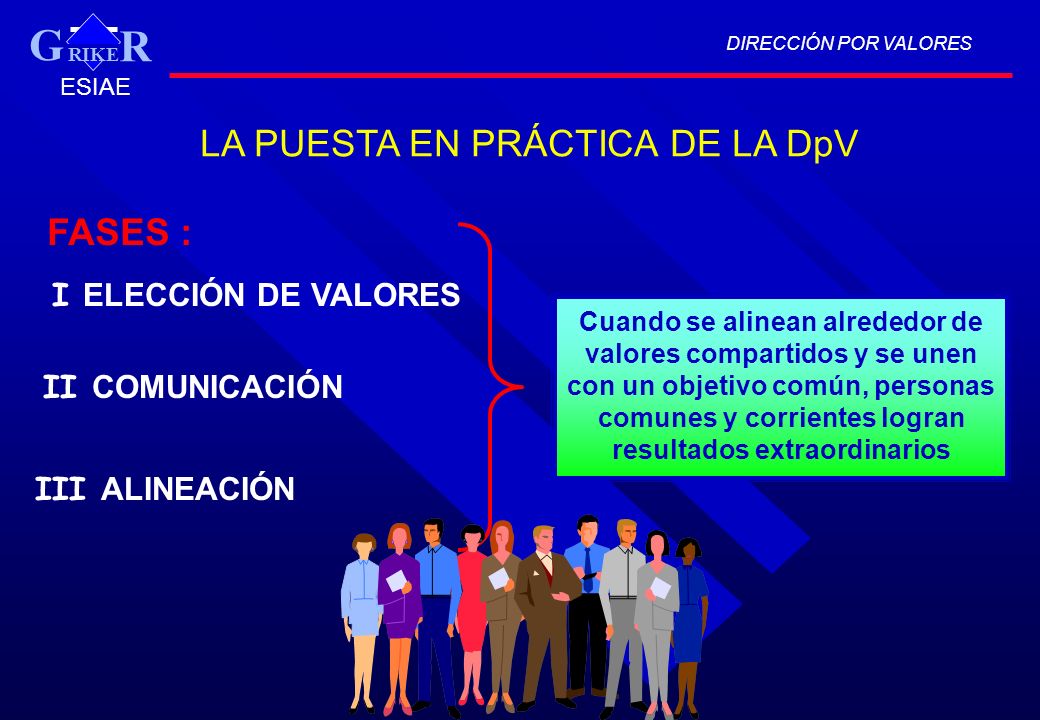 G RIKE R
ESIAE

DIRECCIÓN POR VALORES

LA PUESTA EN PRÁCTICA DE LA DpV

FASES :

I ELECCIÓN DE VALORES

II COMUNICACIÓN

III ALINEACIÓN

Cuando se alinean alrededor de valores compartidos y se unen con un objetivo común, personas comunes y corrientes logran resultados extraordinarios